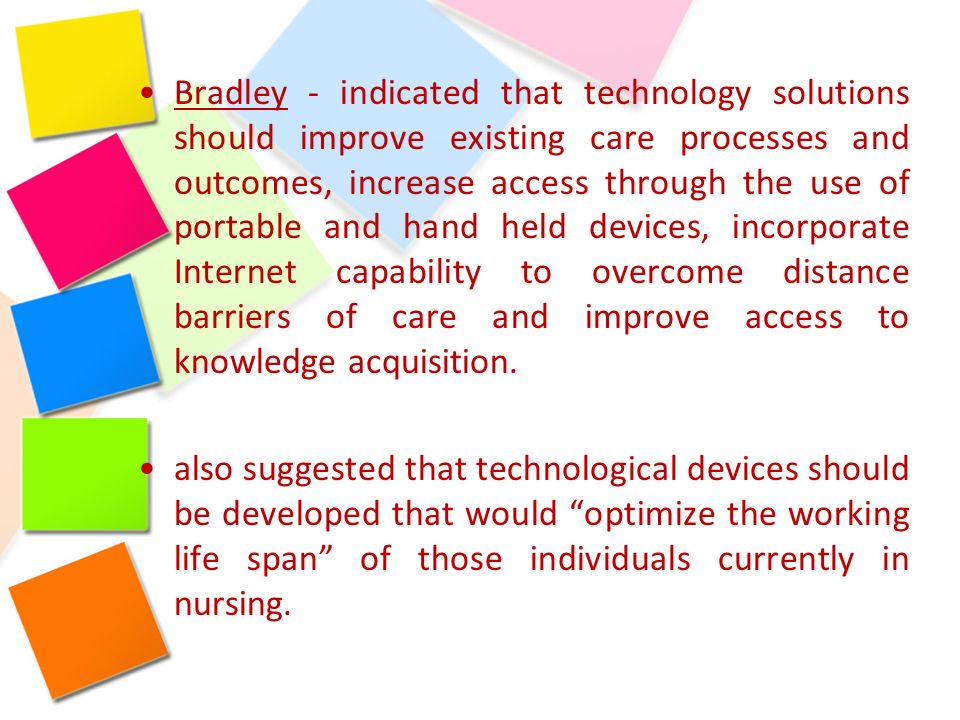 • Bradley - indicated that technology solutions should improve existing care processes and outcomes, increase access through the use of portable and hand held devices, incorporate Internet capability to overcome distance barriers of care and improve access to knowledge acquisition.

• also suggested that technological devices should be developed that would “optimize the working life span” of those individuals currently in nursing.